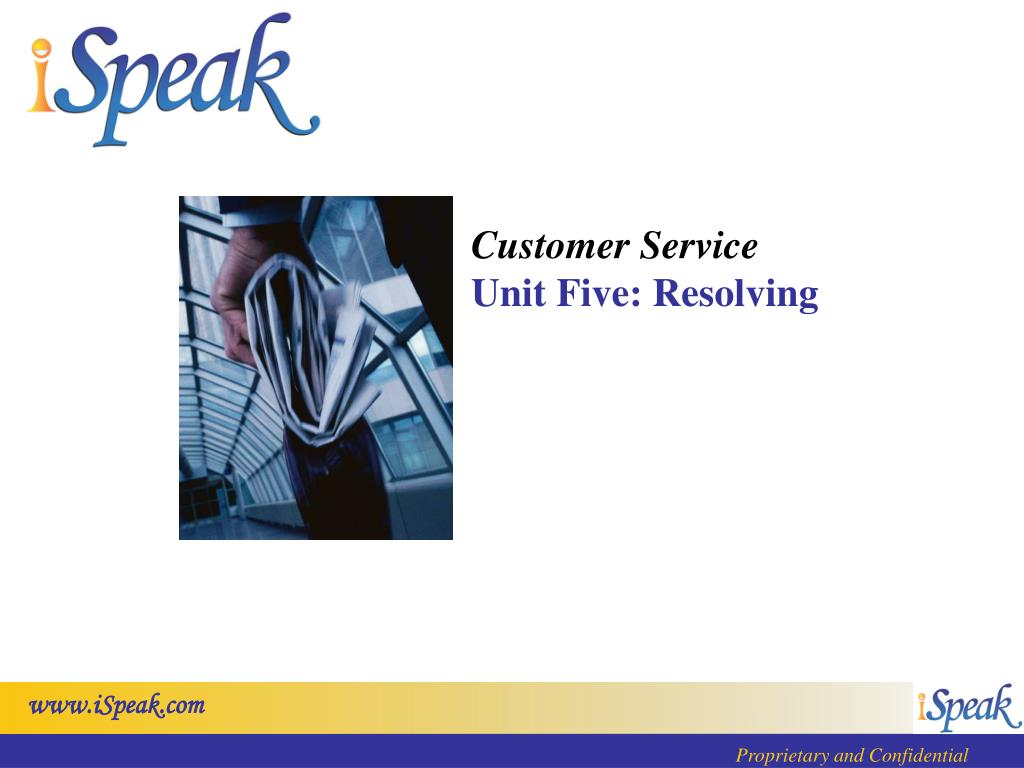 iSpeak

Customer Service
Unit Five: Resolving

www.iSpeak.com

iSpeak

Proprietary and Confidential